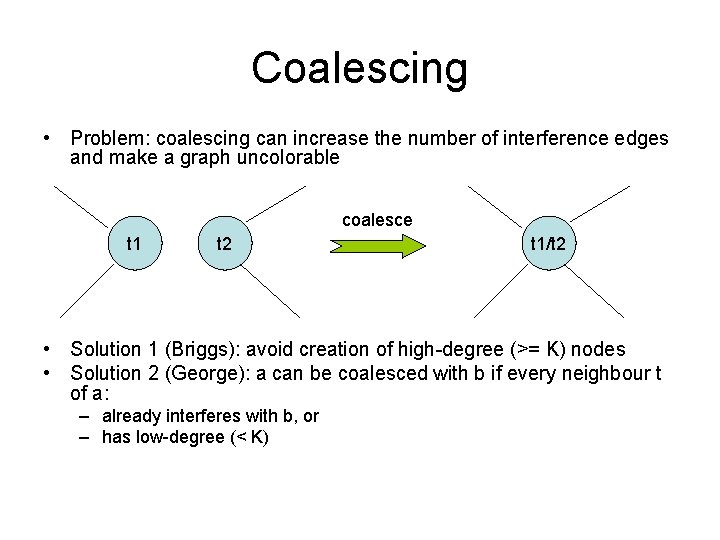 Coalescing

• Problem: coalescing can increase the number of interference edges and make a graph uncolorable

t1

t2

coalesce

t1/t2

• Solution 1 (Briggs): avoid creation of high-degree (>= K) nodes
• Solution 2 (George): a can be coalesced with b if every neighbour t of a:
– already interferes with b, or
– has low-degree (< K)